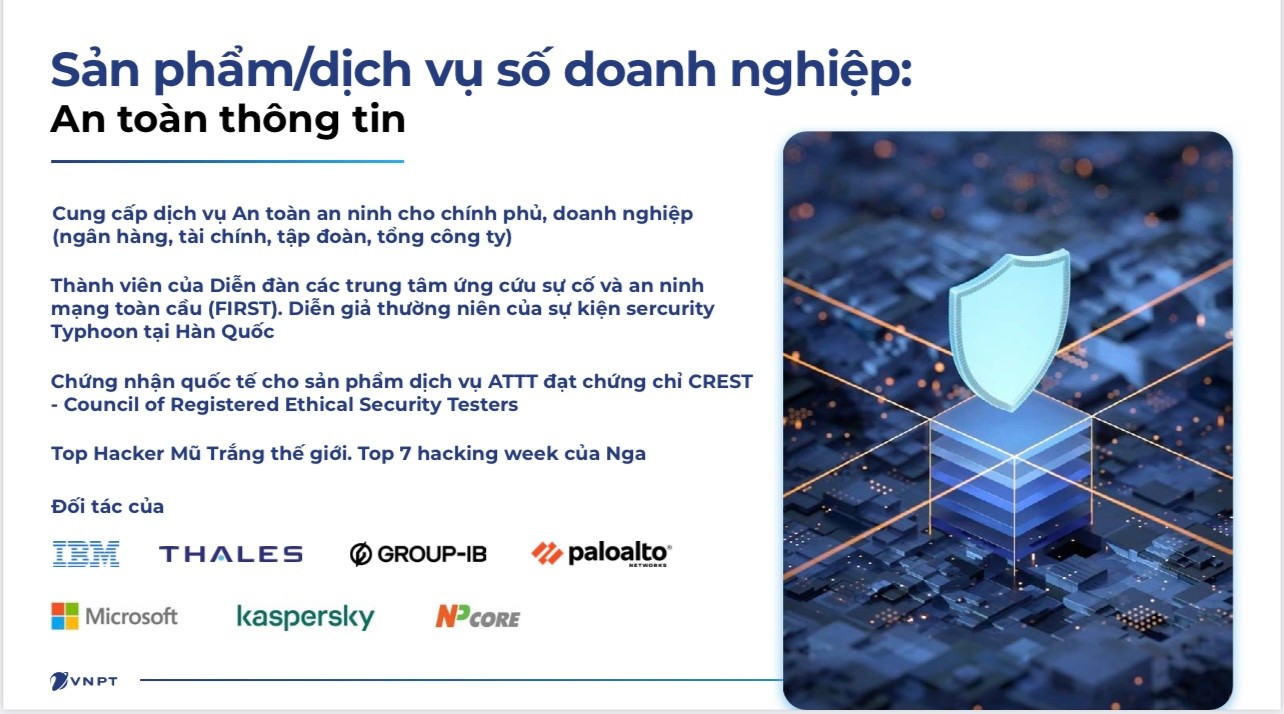 Sản phẩm/dịch vụ số doanh nghiệp:
An toàn thông tin

Cung cấp dịch vụ An toàn an ninh cho chính phủ, doanh nghiệp (ngân hàng, tài chính, tập đoàn, tổng công ty)

Thành viên của Diễn đàn các trung tâm ứng cứu sự cố và an ninh mạng toàn cầu (FIRST). Diễn giả thường niên của sự kiện sercurity Typhoon tại Hàn Quốc

Chứng nhận quốc tế cho sản phẩm dịch vụ ATTT đạt chứng chỉ CREST - Council of Registered Ethical Security Testers

Top Hacker Mũ Trắng thế giới. Top 7 hacking week của Nga

Đối tác của

IBM THALES GROUP-IB paloalto NETWORKS

Microsoft kaspersky NPCORE

VNPT